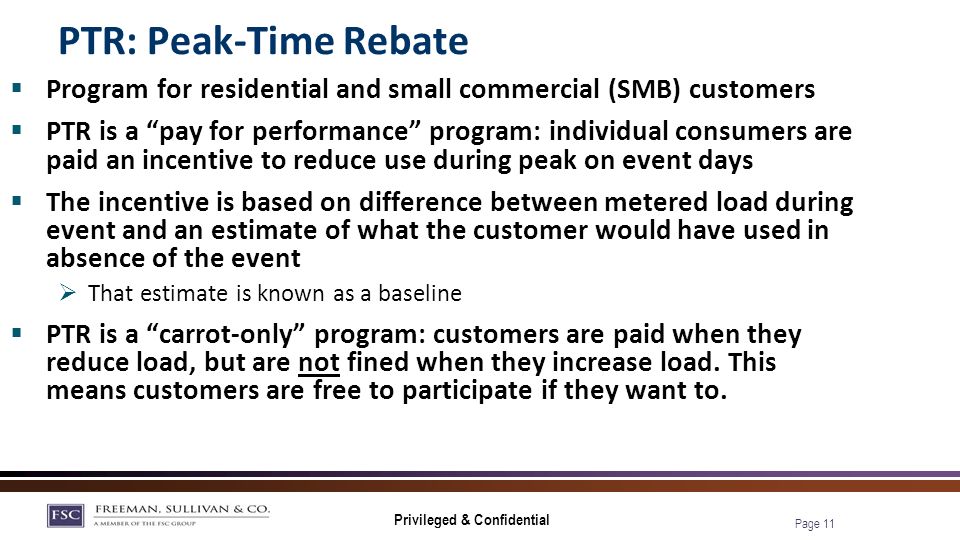 PTR: Peak-Time Rebate

▪ Program for residential and small commercial (SMB) customers

▪ PTR is a "pay for performance" program: individual consumers are paid an incentive to reduce use during peak on event days

▪ The incentive is based on difference between metered load during event and an estimate of what the customer would have used in absence of the event

➢ That estimate is known as a baseline

▪ PTR is a "carrot-only" program: customers are paid when they reduce load, but are not fined when they increase load. This means customers are free to participate if they want to.

FSC FREEMAN, SULLIVAN & CO.
A MEMBER OF THE FSC GROUP

Privileged & Confidential

Page 11